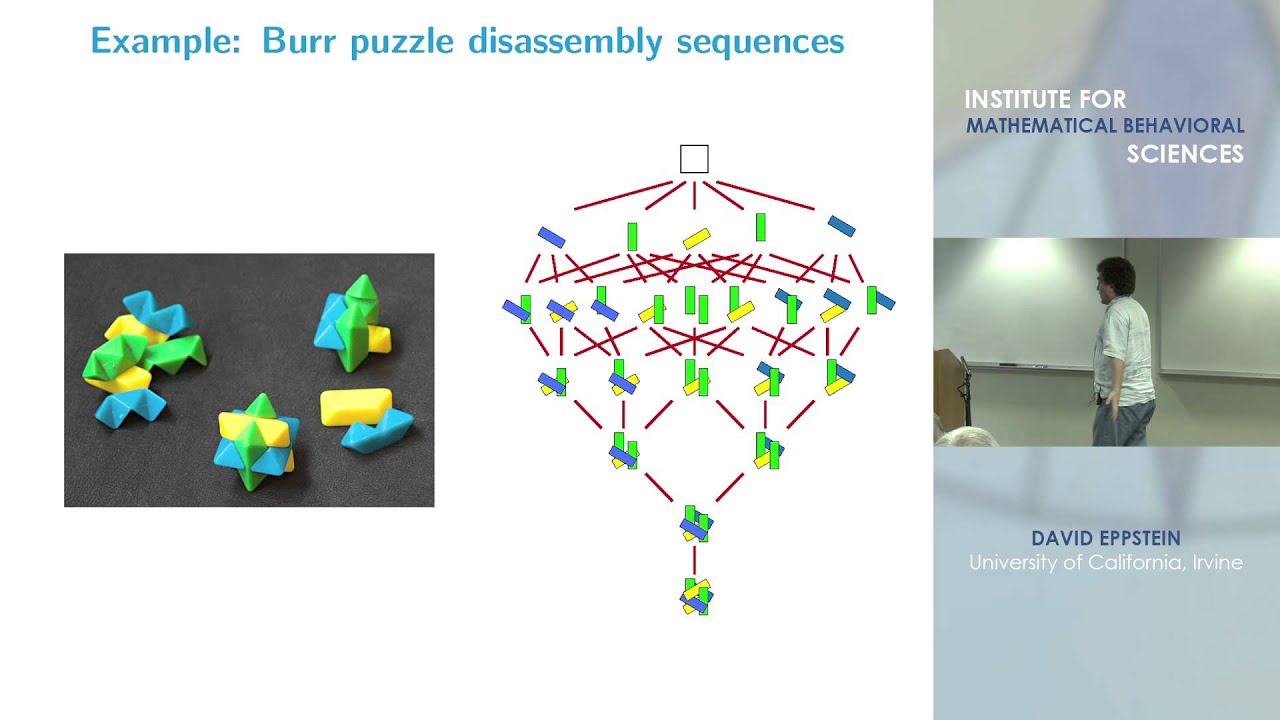 Example: Burr puzzle disassembly sequences

INSTITUTE FOR
MATHEMATICAL BEHAVIORAL
SCIENCES

DAVID EPPSTEIN
University of California, Irvine